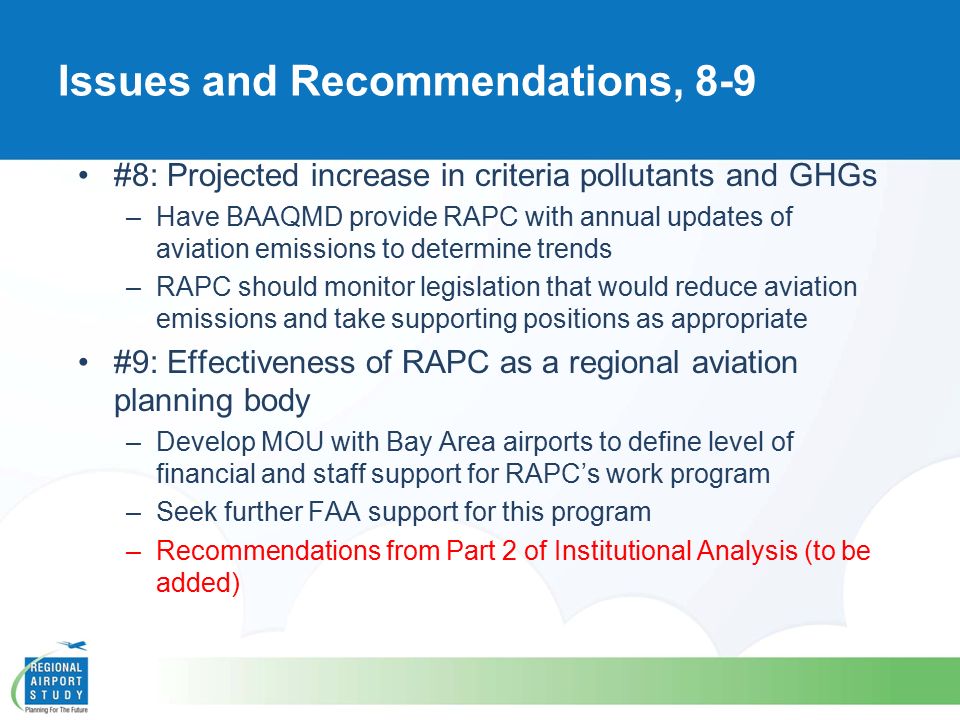 Issues and Recommendations, 8-9

• #8: Projected increase in criteria pollutants and GHGs
– Have BAAQMD provide RAPC with annual updates of aviation emissions to determine trends
– RAPC should monitor legislation that would reduce aviation emissions and take supporting positions as appropriate

• #9: Effectiveness of RAPC as a regional aviation planning body
– Develop MOU with Bay Area airports to define level of financial and staff support for RAPC's work program
– Seek further FAA support for this program
– Recommendations from Part 2 of Institutional Analysis (to be added)

REGIONAL AIRPORT STUDY
Planning For The Future